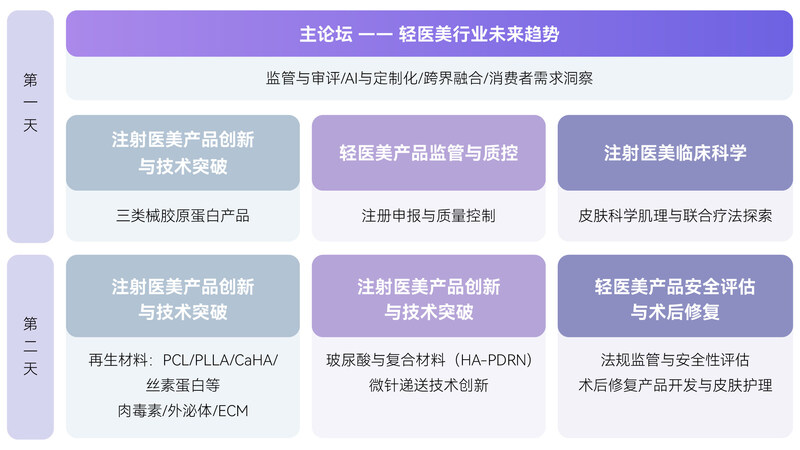 第一天

主论坛 —— 轻医美行业未来趋势

监管与审评/AI与定制化/跨界融合/消费者需求洞察

注射医美产品创新与技术突破

三类械胶原蛋白产品

轻医美产品监管与质控

注册申报与质量控制

注射医美临床科学

皮肤科学肌理与联合疗法探索

第二天

注射医美产品创新与技术突破

再生材料：PCL/PLLA/CaHA/丝素蛋白等
肉毒素/外泌体/ECM

注射医美产品创新与技术突破

玻尿酸与复合材料（HA-PDRN）
微针递送技术创新

轻医美产品安全评估与术后修复

法规监管与安全性评估
术后修复产品开发与皮肤护理